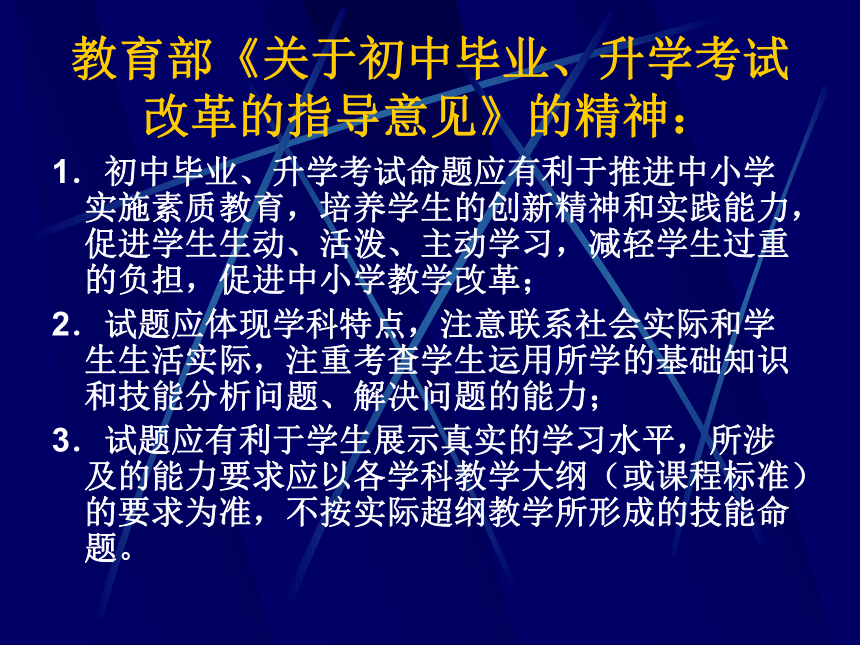 教育部《关于初中毕业、升学考试改革的指导意见》的精神：

1．初中毕业、升学考试命题应有利于推进中小学实施素质教育，培养学生的创新精神和实践能力，促进学生生动、活泼、主动学习，减轻学生过重的负担，促进中小学教学改革；

2．试题应体现学科特点，注意联系社会实际和学生生活实际，注重考查学生运用所学的基础知识和技能分析问题、解决问题的能力；

3．试题应有利于学生展示真实的学习水平，所涉及的能力要求应以各学科教学大纲（或课程标准）的要求为准，不按实际超纲教学所形成的技能命题。